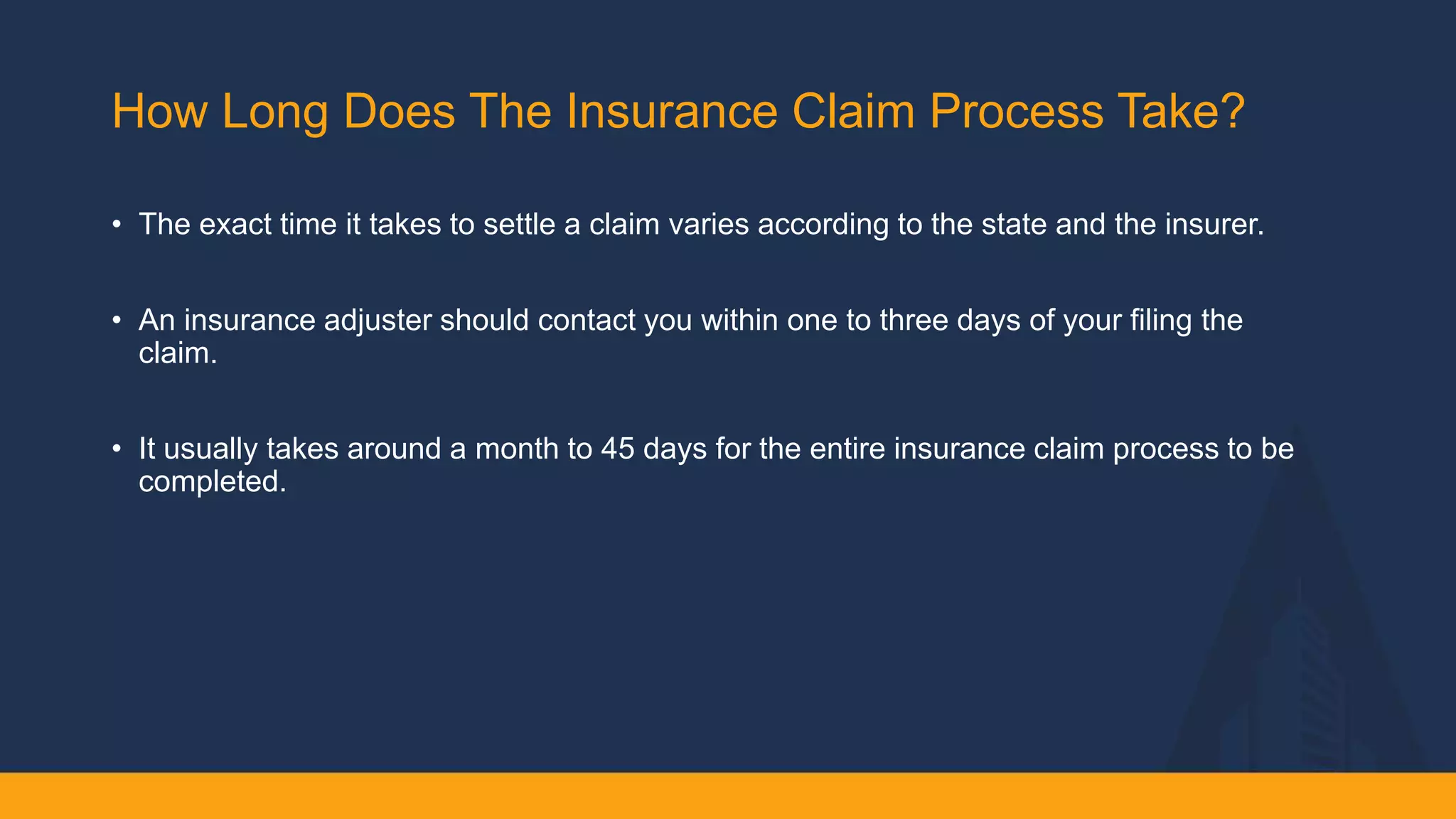 How Long Does The Insurance Claim Process Take?

• The exact time it takes to settle a claim varies according to the state and the insurer.

• An insurance adjuster should contact you within one to three days of your filing the claim.

• It usually takes around a month to 45 days for the entire insurance claim process to be completed.